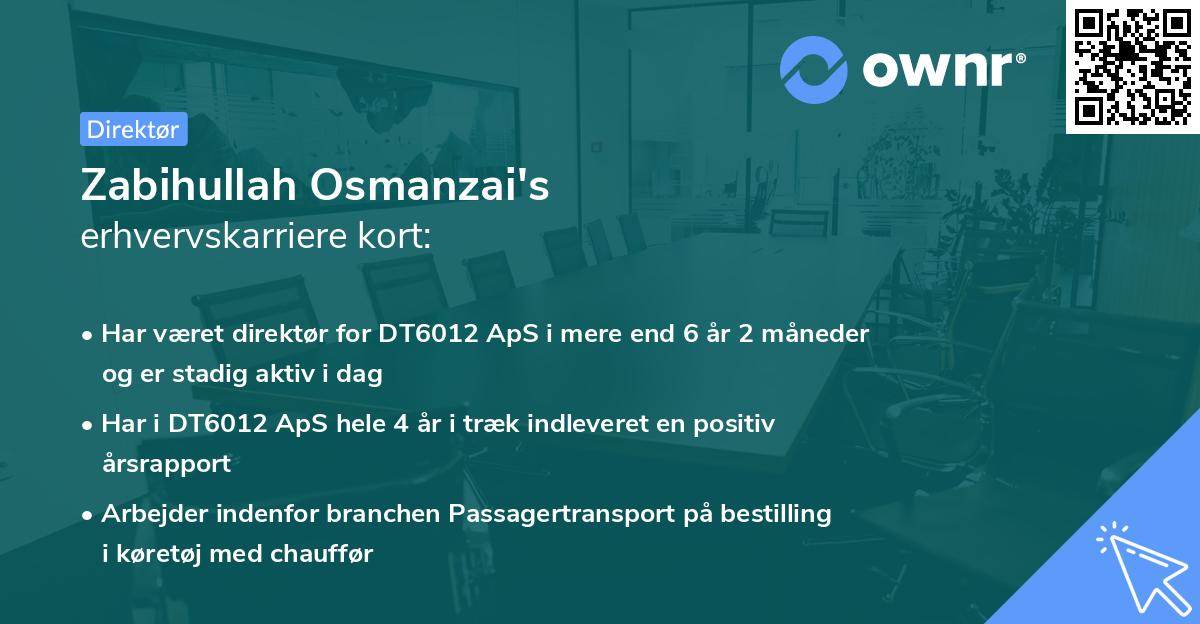 ownr®

Direktør

Zabihullah Osmanzai's
erhvervskarriere kort:

• Har været direktør for DT6012 ApS i mere end 6 år 2 måneder og er stadig aktiv i dag
• Har i DT6012 ApS hele 4 år i træk indleveret en positiv årsrapport
• Arbejder indenfor branchen Passagertransport på bestilling i køretøj med chauffør